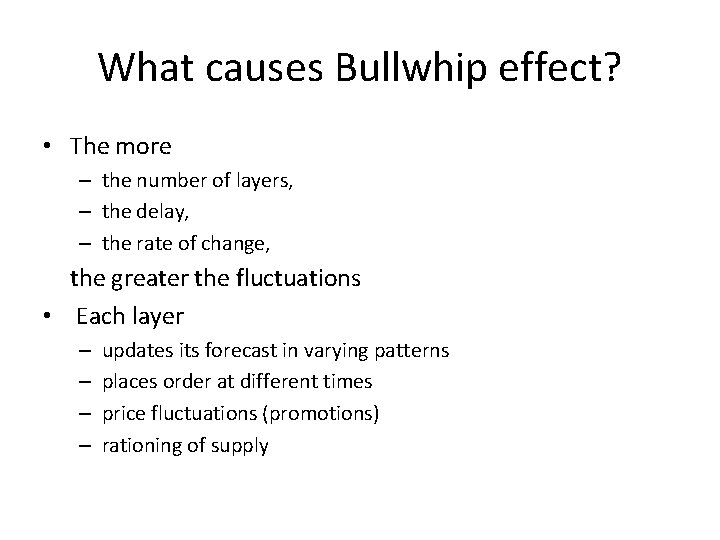 What causes Bullwhip effect?

• The more
– the number of layers,
– the delay,
– the rate of change,
the greater the fluctuations
• Each layer
– updates its forecast in varying patterns
– places order at different times
– price fluctuations (promotions)
– rationing of supply